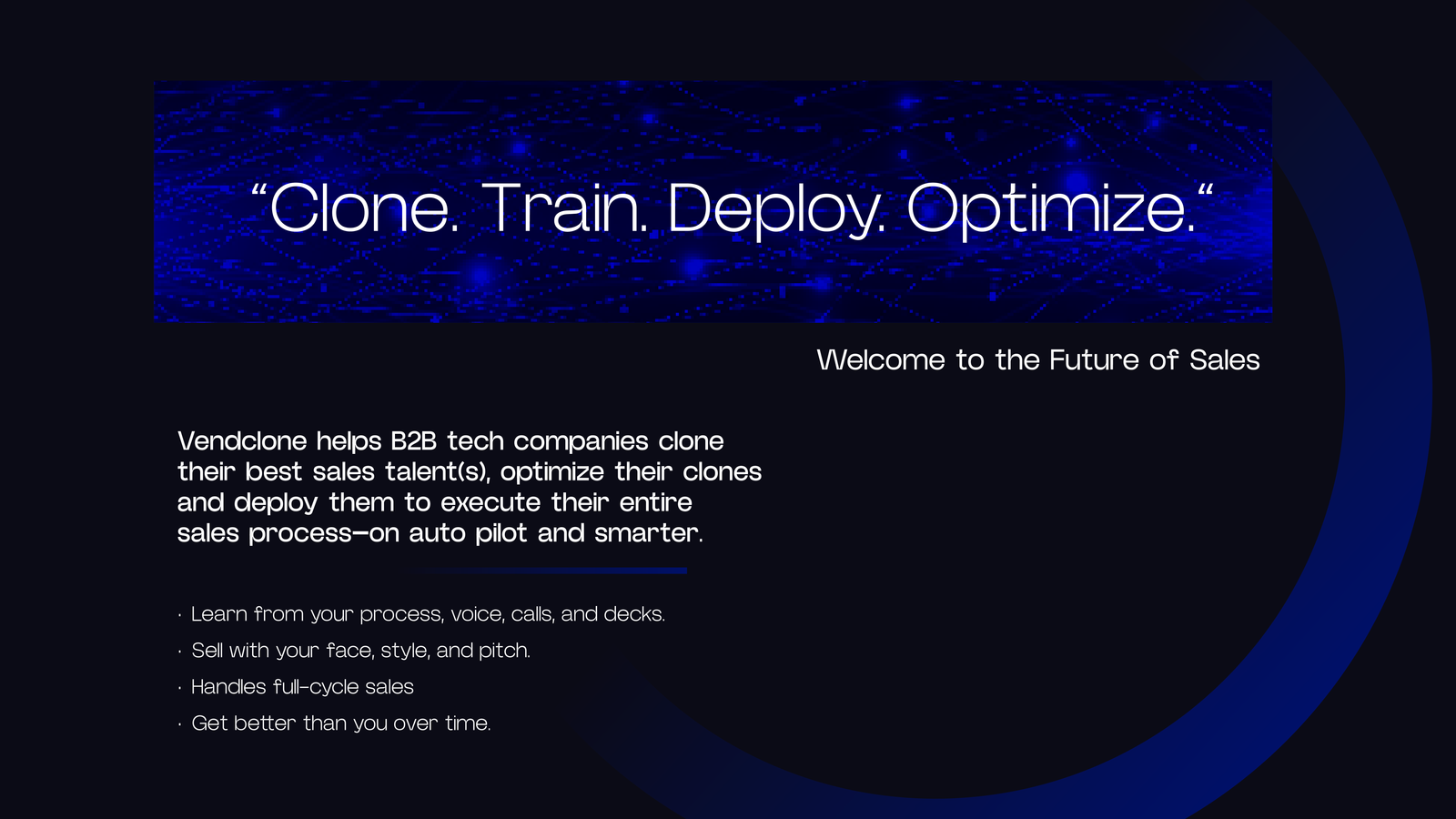 “Clone. Train. Deploy. Optimize.“

Welcome to the Future of Sales

Vendclone helps B2B tech companies clone their best sales talent(s), optimize their clones and deploy them to execute their entire sales process—on auto pilot and smarter.

· Learn from your process, voice, calls, and decks.
· Sell with your face, style, and pitch.
· Handles full-cycle sales
· Get better than you over time.